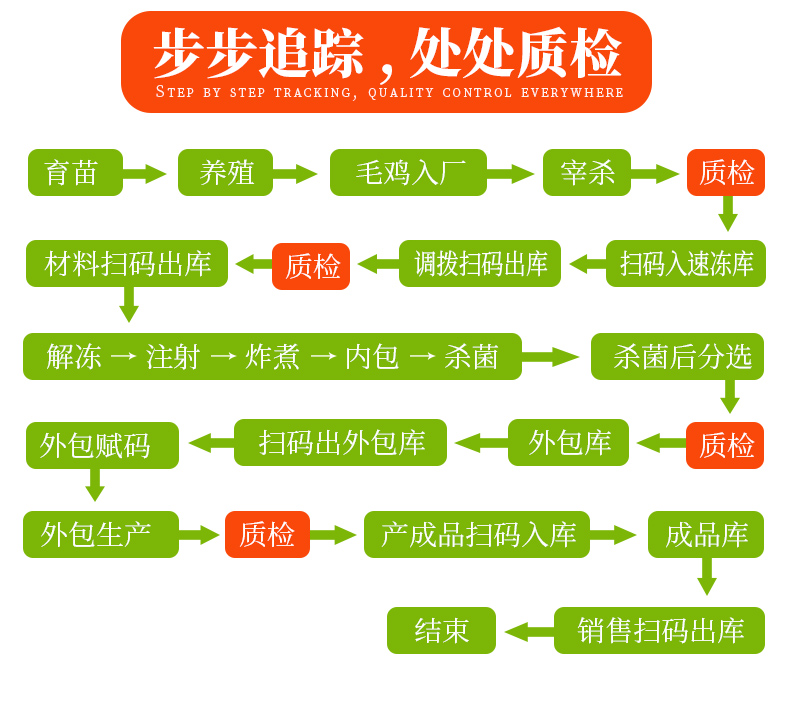 步步追踪，处处质检
STEP BY STEP TRACKING, QUALITY CONTROL EVERYWHERE

育苗
养殖
毛鸡入厂
宰杀
质检

扫码入速冻库
调拨扫码出库
质检
材料扫码出库

解冻 → 注射 → 炸煮 → 内包 → 杀菌
杀菌后分选

质检
外包库
扫码出外包库
外包赋码

外包生产
质检
产成品扫码入库
成品库

销售扫码出库
结束